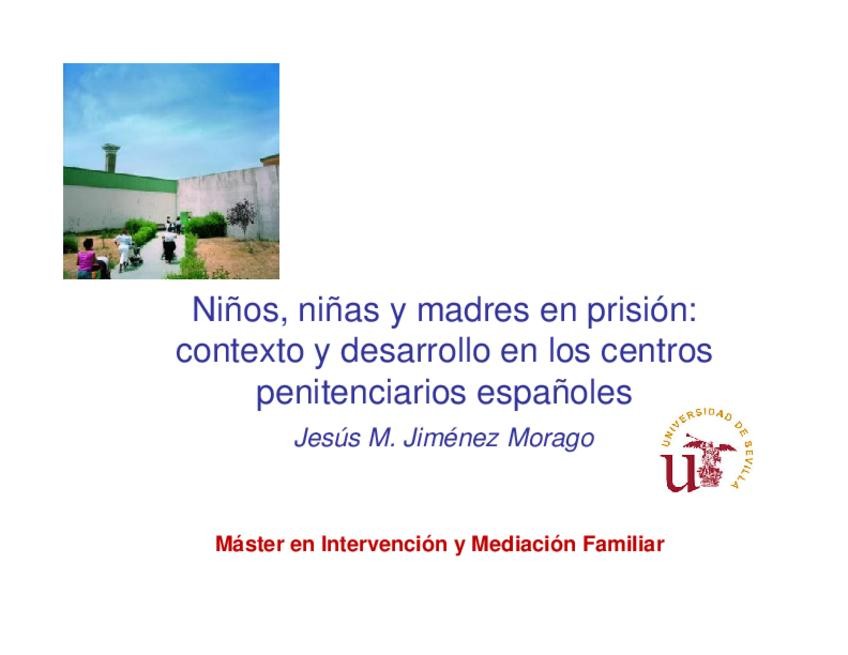 Niños, niñas y madres en prisión: contexto y desarrollo en los centros penitenciarios españoles

Jesús M. Jiménez Morago

UNIVERSIDAD DE SEVILLA

Máster en Intervención y Mediación Familiar